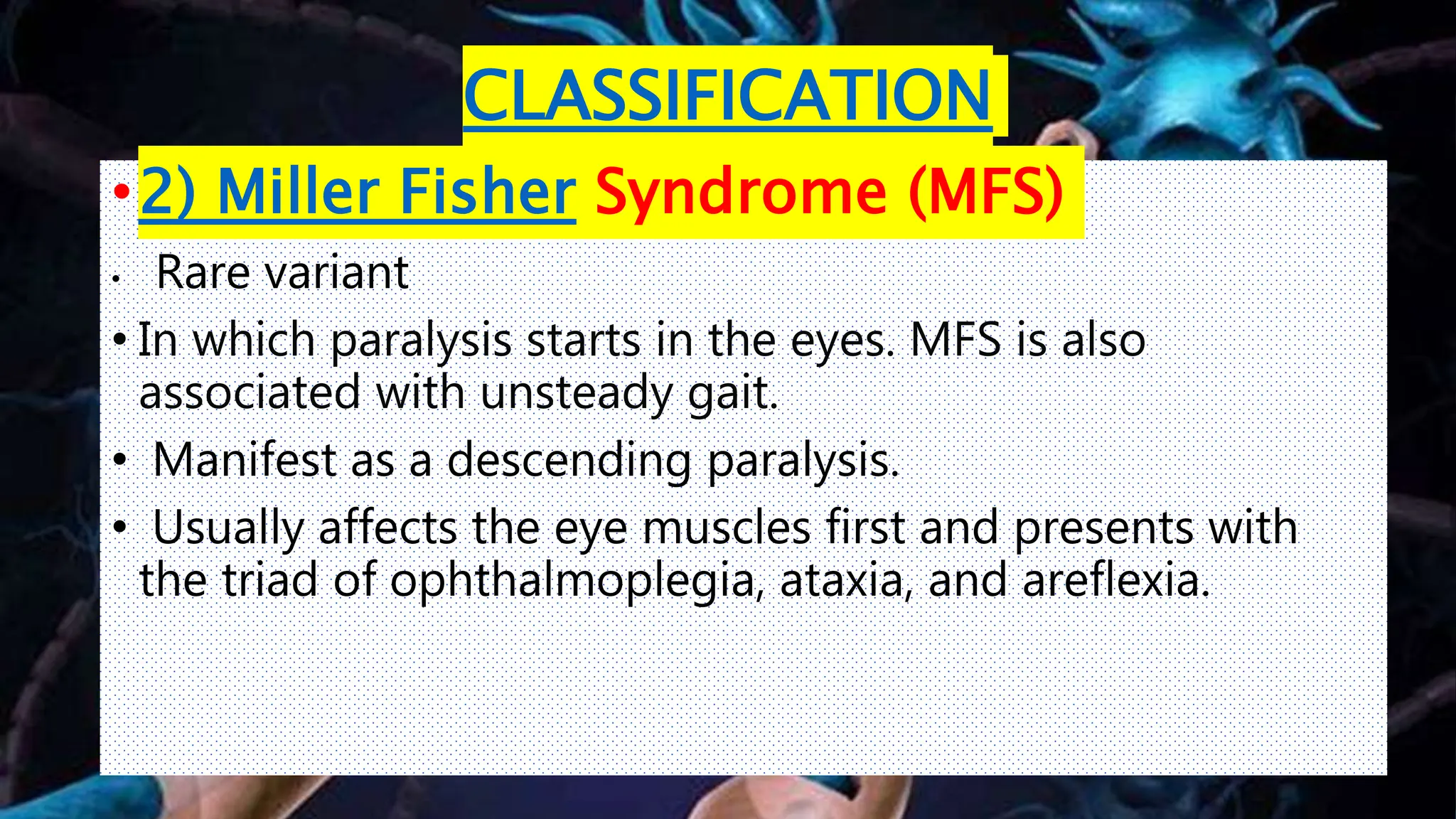 CLASSIFICATION

• 2) Miller Fisher Syndrome (MFS)

• Rare variant

• In which paralysis starts in the eyes. MFS is also associated with unsteady gait.

• Manifest as a descending paralysis.

• Usually affects the eye muscles first and presents with the triad of ophthalmoplegia, ataxia, and areflexia.